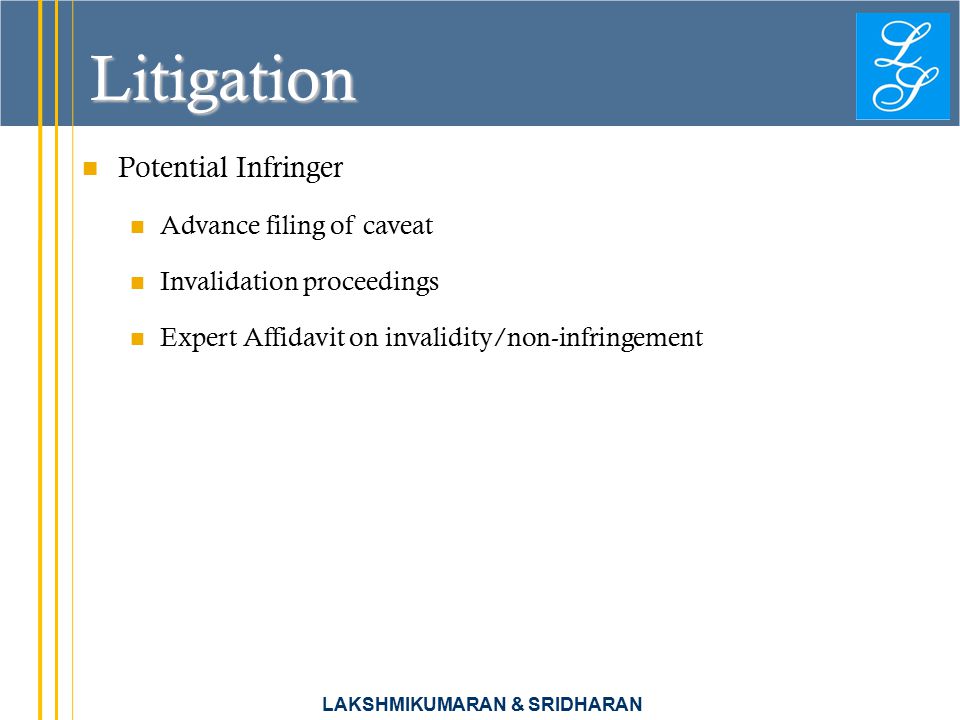 Litigation

LS

Potential Infringer

Advance filing of caveat

Invalidation proceedings

Expert Affidavit on invalidity/non-infringement

LAKSHMIKUMARAN & SRIDHARAN